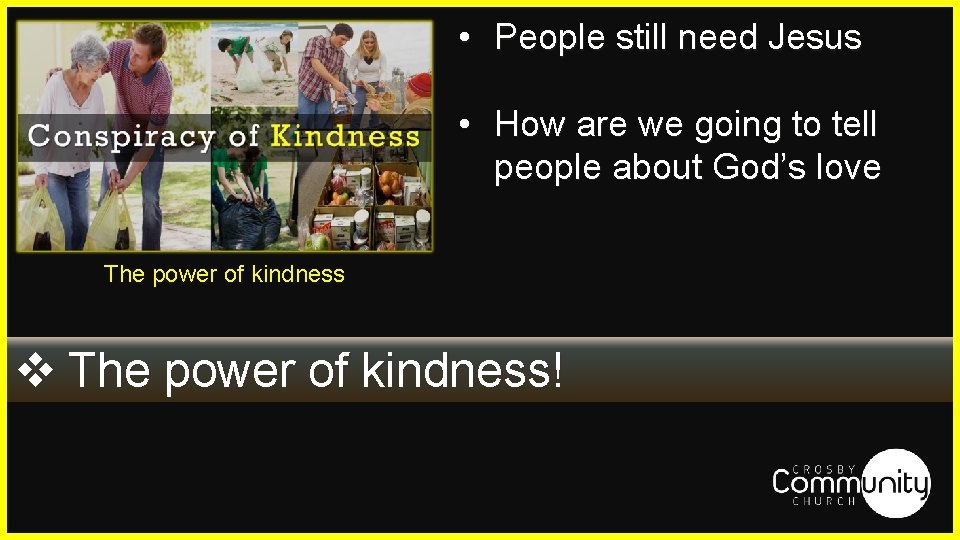 Conspiracy of Kindness

The power of kindness

• People still need Jesus

• How are we going to tell people about God's love

❖ The power of kindness!

CROSBY
Community
CHURCH